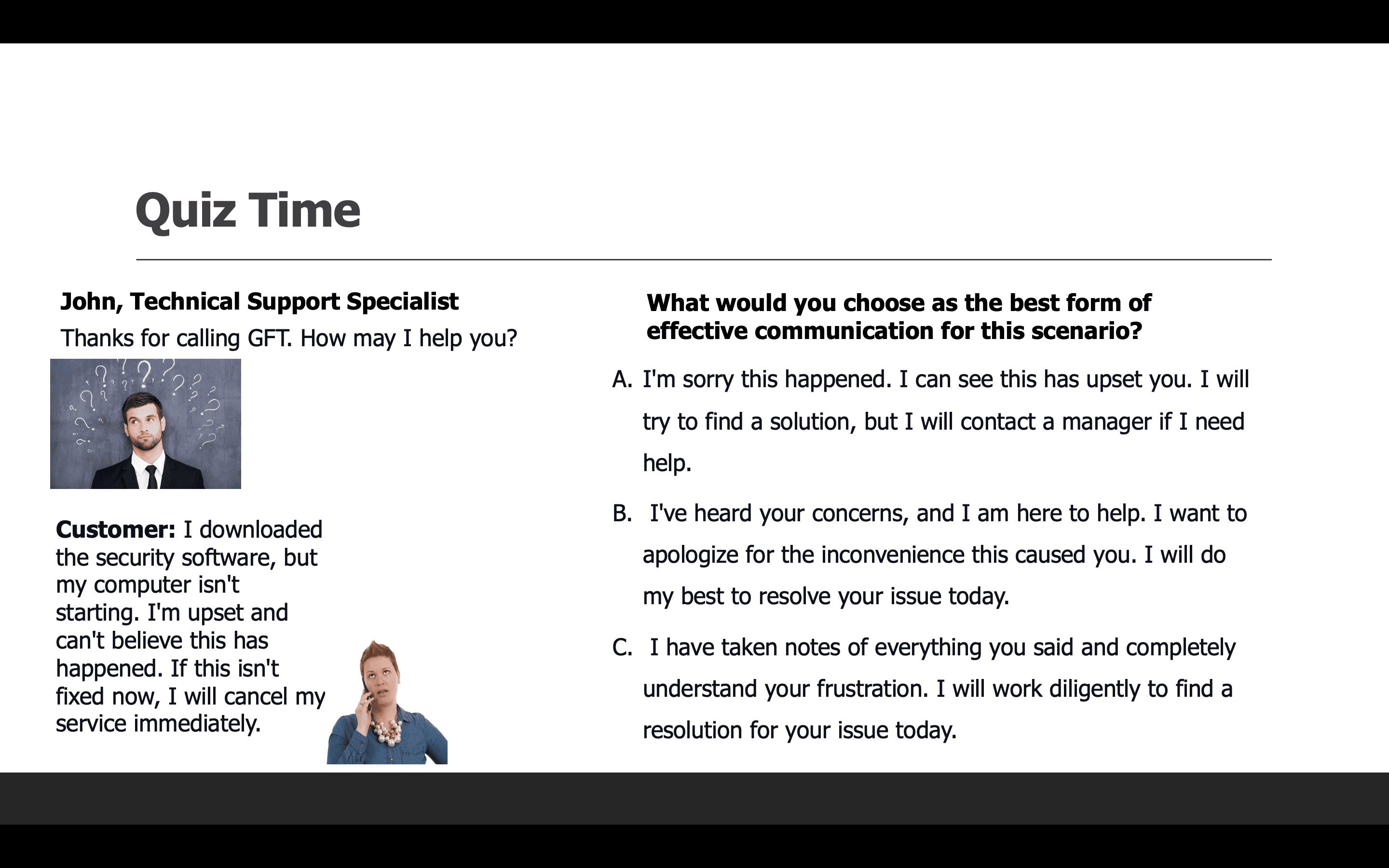 Quiz Time

John, Technical Support Specialist
Thanks for calling GFT. How may I help you?

Customer: I downloaded the security software, but my computer isn't starting. I'm upset and can't believe this has happened. If this isn't fixed now, I will cancel my service immediately.

What would you choose as the best form of effective communication for this scenario?

A. I'm sorry this happened. I can see this has upset you. I will try to find a solution, but I will contact a manager if I need help.

B. I've heard your concerns, and I am here to help. I want to apologize for the inconvenience this caused you. I will do my best to resolve your issue today.

C. I have taken notes of everything you said and completely understand your frustration. I will work diligently to find a resolution for your issue today.